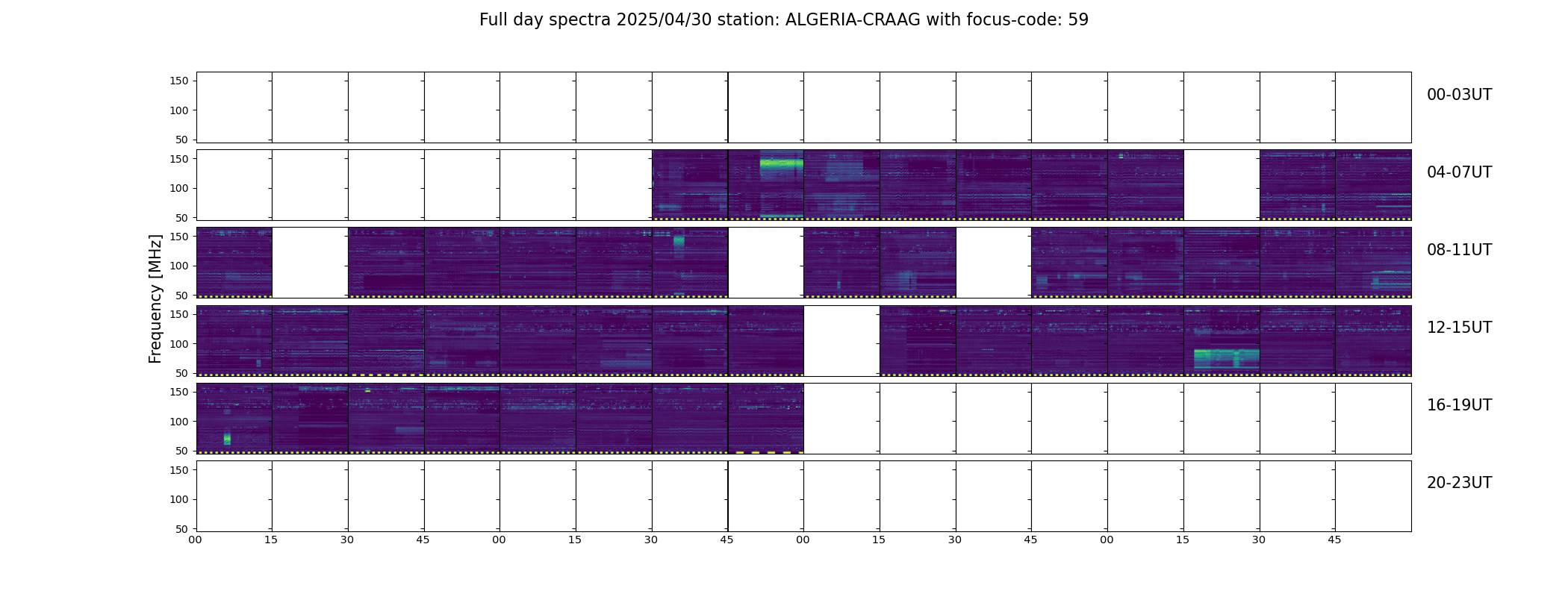 Full day spectra 2025/04/30 station: ALGERIA-CRAAG with focus-code: 59

Frequency [MHz]

150
100
50
00-03UT

150
100
50
04-07UT

150
100
50
08-11UT

150
100
50
12-15UT

150
100
50
16-19UT

150
100
50
20-23UT

00 15 30 45 00 15 30 45 00 15 30 45 00 15 30 45